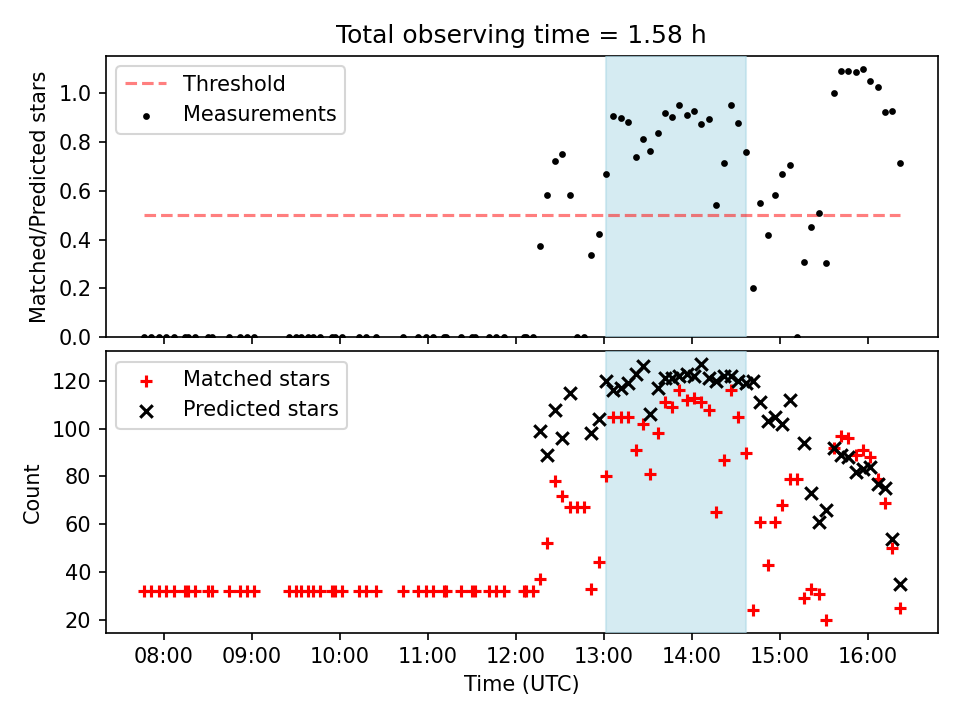 Total observing time = 1.58 h

Threshold
Measurements

Matched/Predicted stars

1.0
0.8
0.6
0.4
0.2
0.0

Matched stars
Predicted stars

Count

120
100
80
60
40
20

08:00
09:00
10:00
11:00
12:00
13:00
14:00
15:00
16:00

Time (UTC)